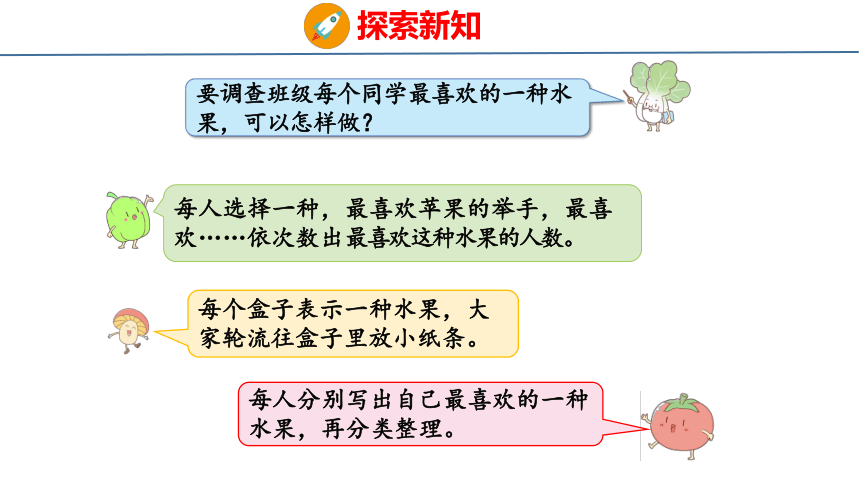 探索新知

要调查班级每个同学最喜欢的一种水果，可以怎样做？

每人选择一种，最喜欢苹果的举手，最喜欢……依次数出最喜欢这种水果的人数。

每个盒子表示一种水果，大家轮流往盒子里放小纸条。

每人分别写出自己最喜欢的一种水果，再分类整理。